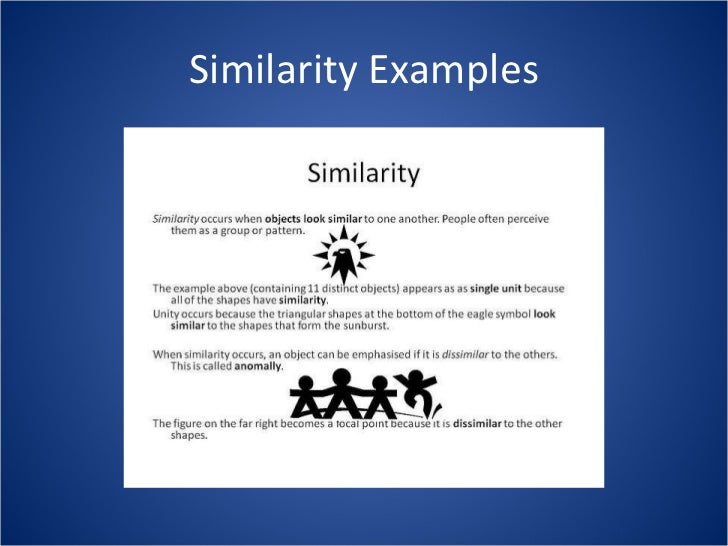 Similarity Examples

Similarity

Similarity occurs when objects look similar to one another. People often perceive them as a group or pattern.

The example above (containing 11 distinct objects) appears as as single unit because all of the shapes have similarity.

Unity occurs because the triangular shapes at the bottom of the eagle symbol look similar to the shapes that form the sunburst.

When similarity occurs, an object can be emphasised if it is dissimilar to the others. This is called anomally.

The figure on the far right becomes a focal point because it is dissimilar to the other shapes.